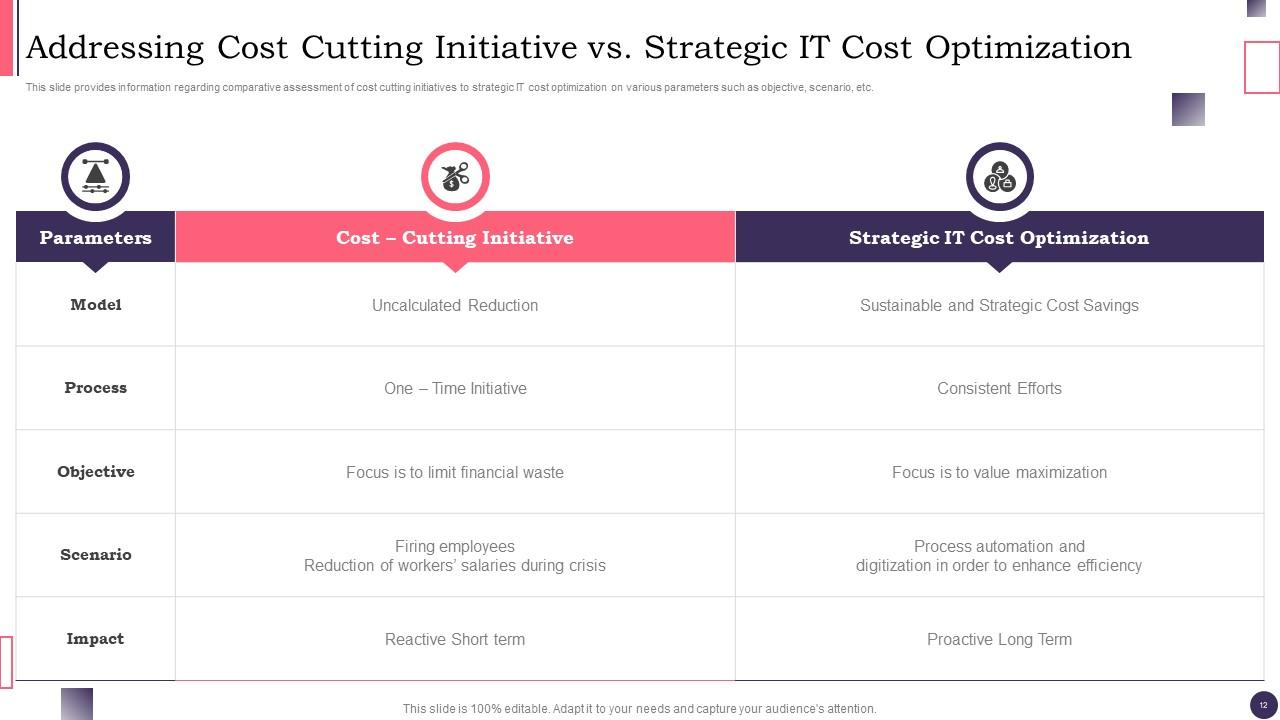 Addressing Cost Cutting Initiative vs. Strategic IT Cost Optimization

This slide provides information regarding comparative assessment of cost cutting initiatives to strategic IT cost optimization on various parameters such as objective, scenario, etc.

| Parameters | Cost – Cutting Initiative | Strategic IT Cost Optimization |
|---|---|---|
| Model | Uncalculated Reduction | Sustainable and Strategic Cost Savings |
| Process | One – Time Initiative | Consistent Efforts |
| Objective | Focus is to limit financial waste | Focus is to value maximization |
| Scenario | Firing employees Reduction of workers' salaries during crisis | Process automation and digitization in order to enhance efficiency |
| Impact | Reactive Short term | Proactive Long Term |

This slide is 100% editable. Adapt it to your needs and capture your audience's attention.

12